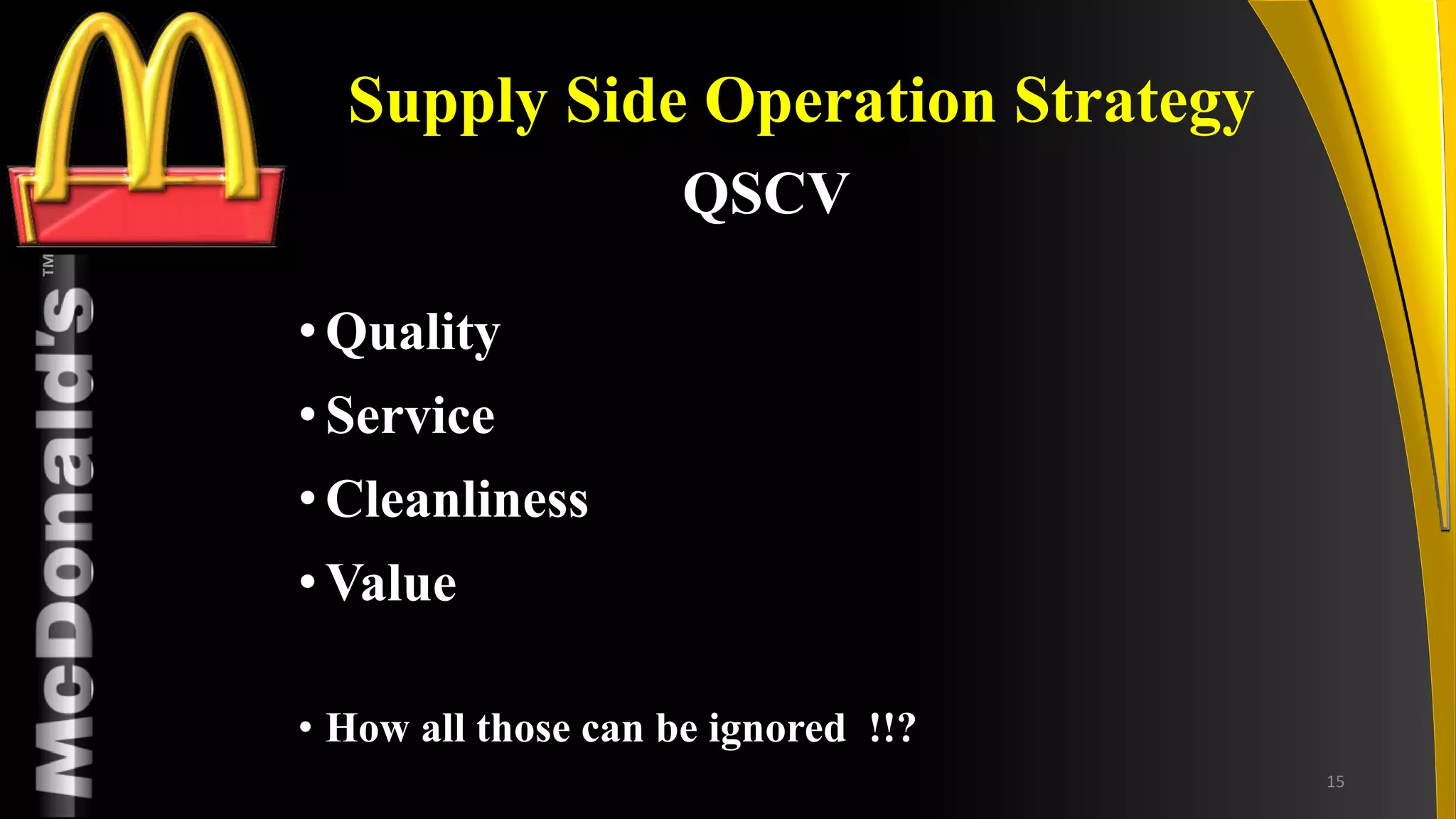 McDonald's™

Supply Side Operation Strategy

QSCV

• Quality
• Service
• Cleanliness
• Value

• How all those can be ignored !!?

15